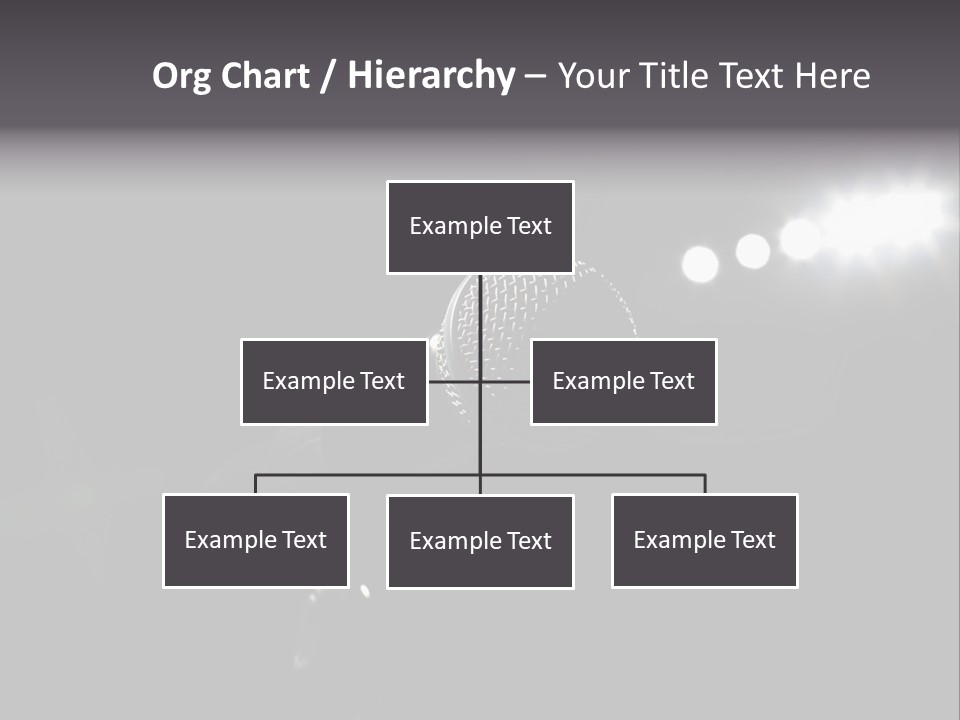 Org Chart / Hierarchy – Your Title Text Here

Example Text

Example Text

Example Text

Example Text

Example Text

Example Text